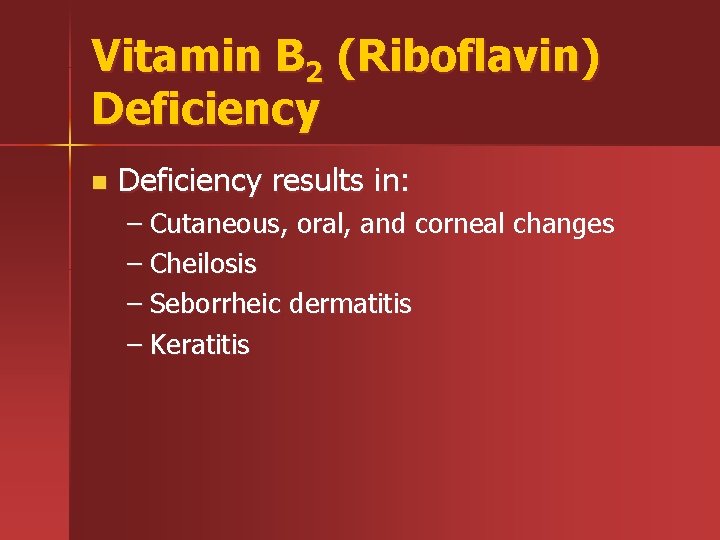 Vitamin $B_2$ (Riboflavin) Deficiency

Deficiency results in:
– Cutaneous, oral, and corneal changes
– Cheilosis
– Seborrheic dermatitis
– Keratitis